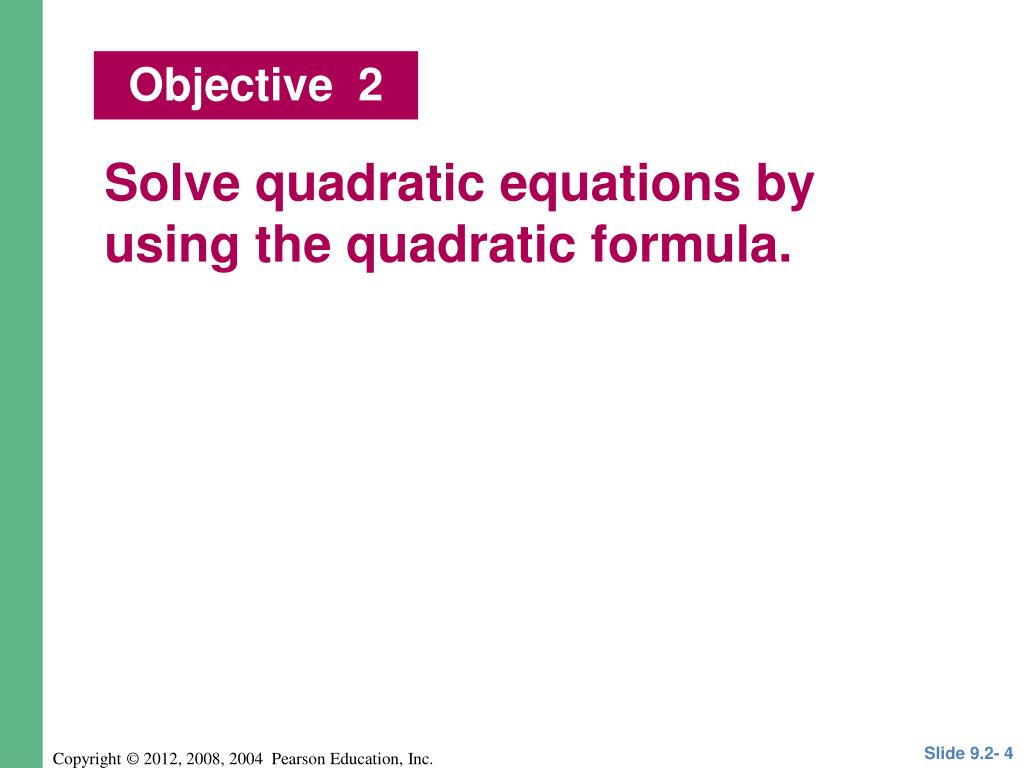 Objective 2

Solve quadratic equations by using the quadratic formula.

Copyright © 2012, 2008, 2004 Pearson Education, Inc.

Slide 9.2- 4